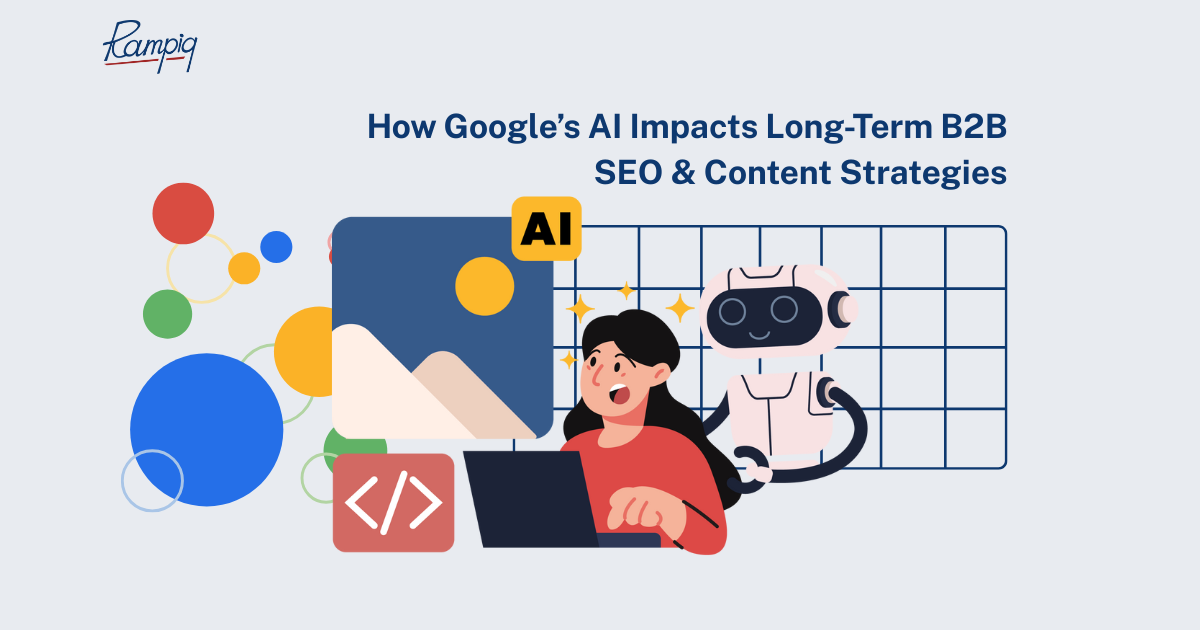 Rampiq

How Google's AI Impacts Long-Term B2B SEO & Content Strategies

AI

</>